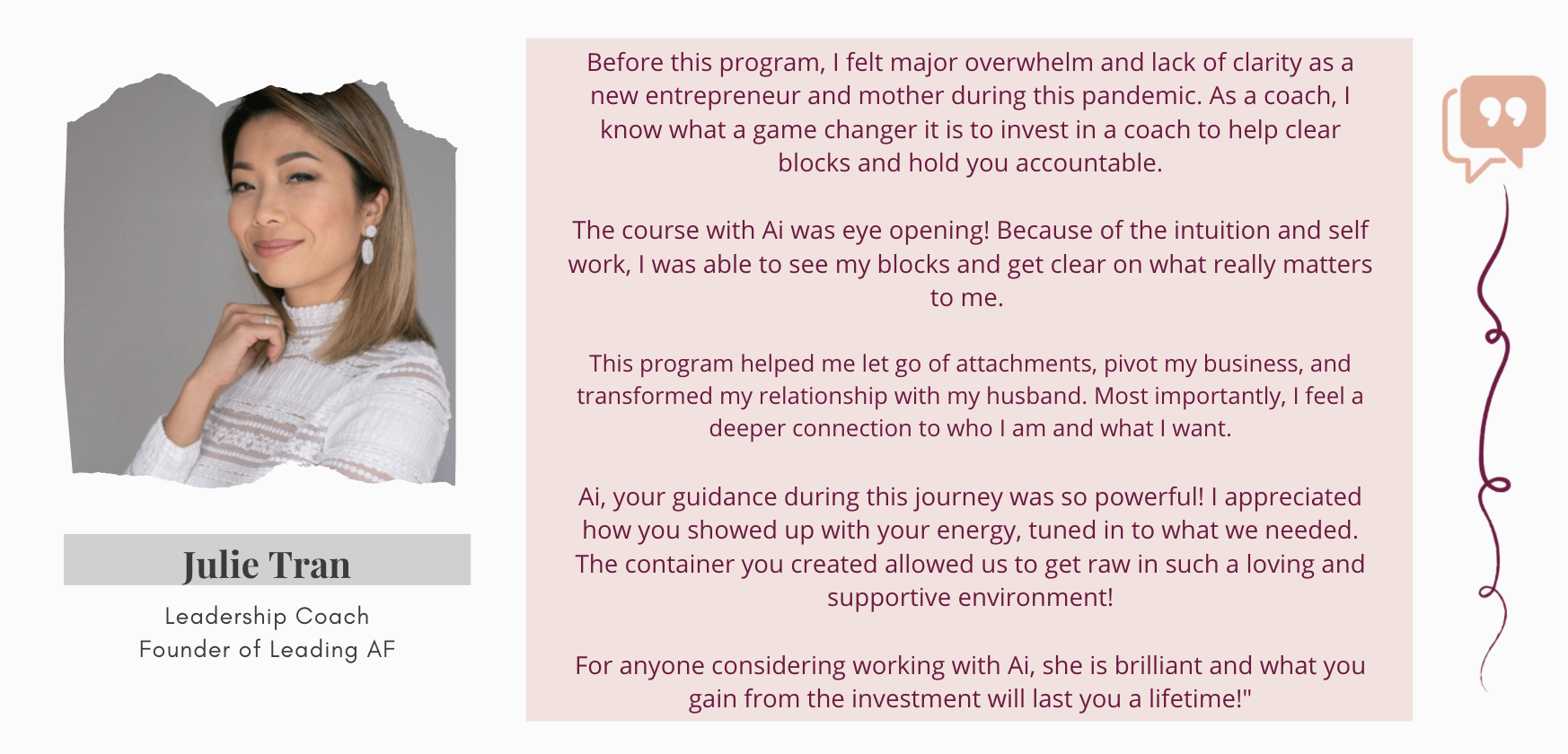 Julie Tran

Leadership Coach
Founder of Leading AF

Before this program, I felt major overwhelm and lack of clarity as a new entrepreneur and mother during this pandemic. As a coach, I know what a game changer it is to invest in a coach to help clear blocks and hold you accountable.

The course with Ai was eye opening! Because of the intuition and self work, I was able to see my blocks and get clear on what really matters to me.

This program helped me let go of attachments, pivot my business, and transformed my relationship with my husband. Most importantly, I feel a deeper connection to who I am and what I want.

Ai, your guidance during this journey was so powerful! I appreciated how you showed up with your energy, tuned in to what we needed. The container you created allowed us to get raw in such a loving and supportive environment!

For anyone considering working with Ai, she is brilliant and what you gain from the investment will last you a lifetime!"